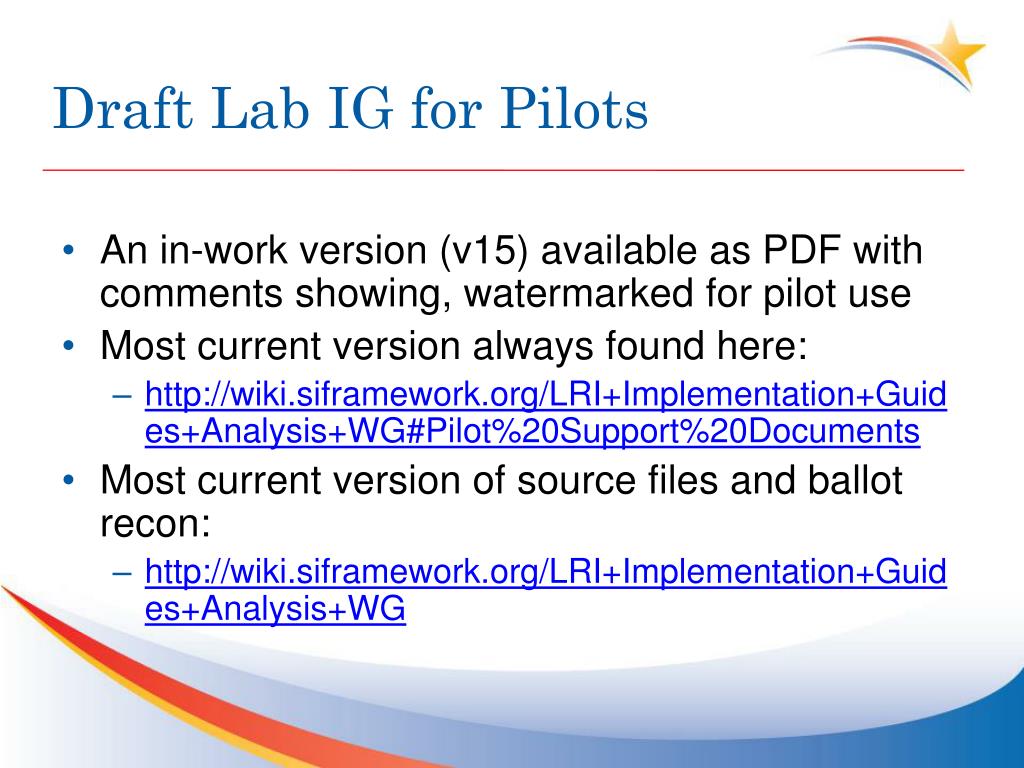 Draft Lab IG for Pilots

• An in-work version (v15) available as PDF with comments showing, watermarked for pilot use
• Most current version always found here:
– http://wiki.siframework.org/LRI+Implementation+Guides+Analysis+WG#Pilot%20Support%20Documents
• Most current version of source files and ballot recon:
– http://wiki.siframework.org/LRI+Implementation+Guides+Analysis+WG